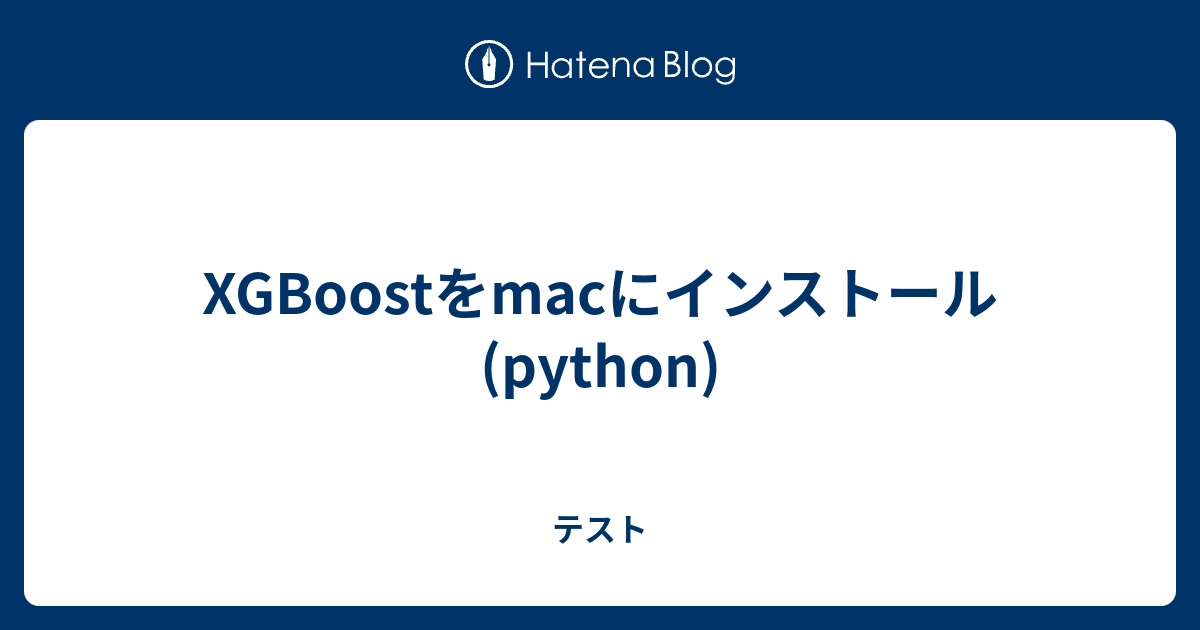 Hatena Blog

XGBoostをmacにインストール (python)

テスト